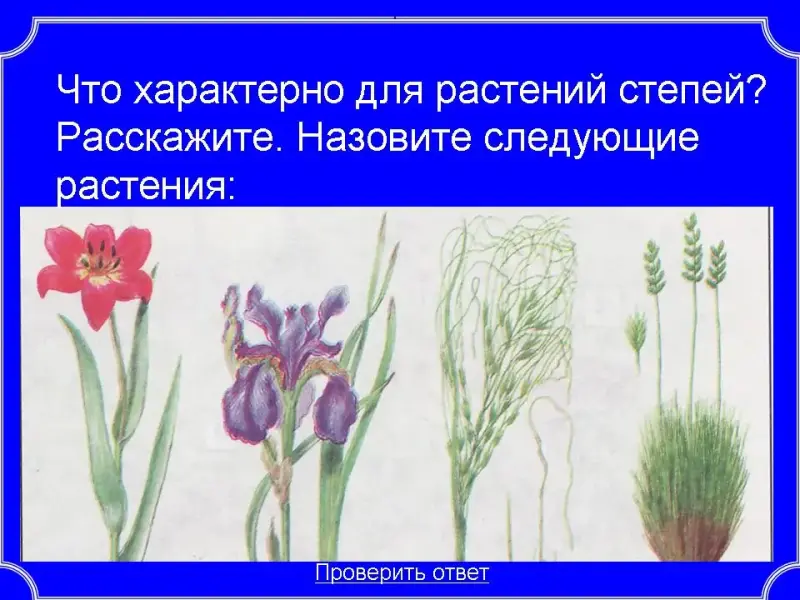 Что характерно для растений степей? Расскажите. Назовите следующие растения:

Проверить ответ